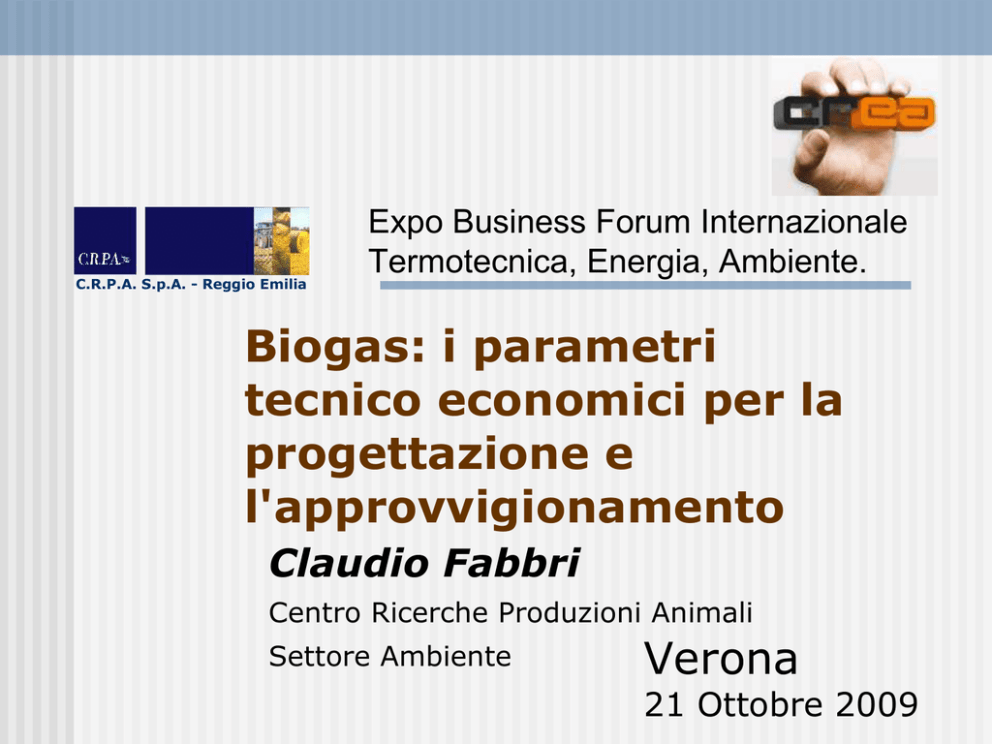 crea

C.R.P.A.

C.R.P.A. S.p.A. - Reggio Emilia

Expo Business Forum Internazionale Termotecnica, Energia, Ambiente.

Biogas: i parametri tecnico economici per la progettazione e l'approvvigionamento

Claudio Fabbri

Centro Ricerche Produzioni Animali

Settore Ambiente

Verona

21 Ottobre 2009